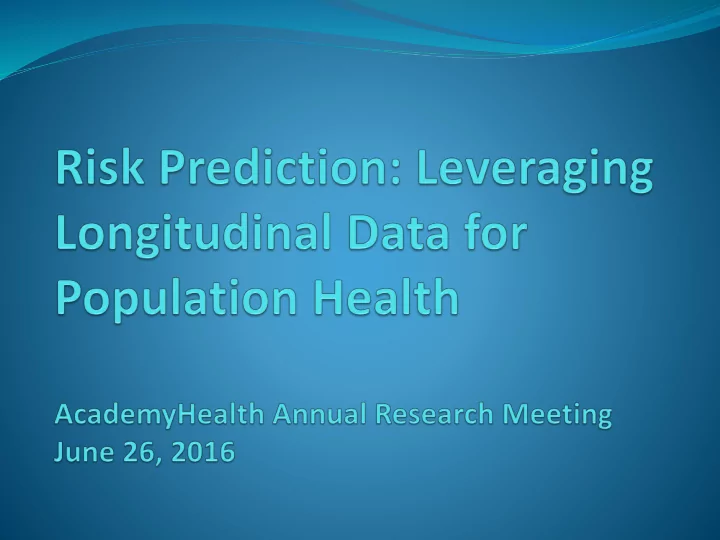 Risk Prediction: Leveraging Longitudinal Data for Population Health

AcademyHealth Annual Research Meeting
June 26, 2016